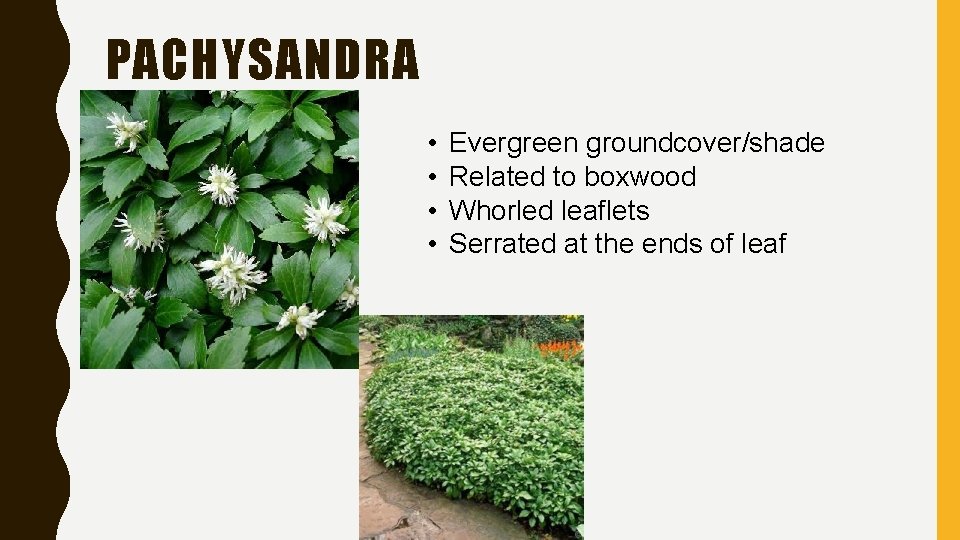 PACHYSANDRA

• Evergreen groundcover/shade
• Related to boxwood
• Whorled leaflets
• Serrated at the ends of leaf